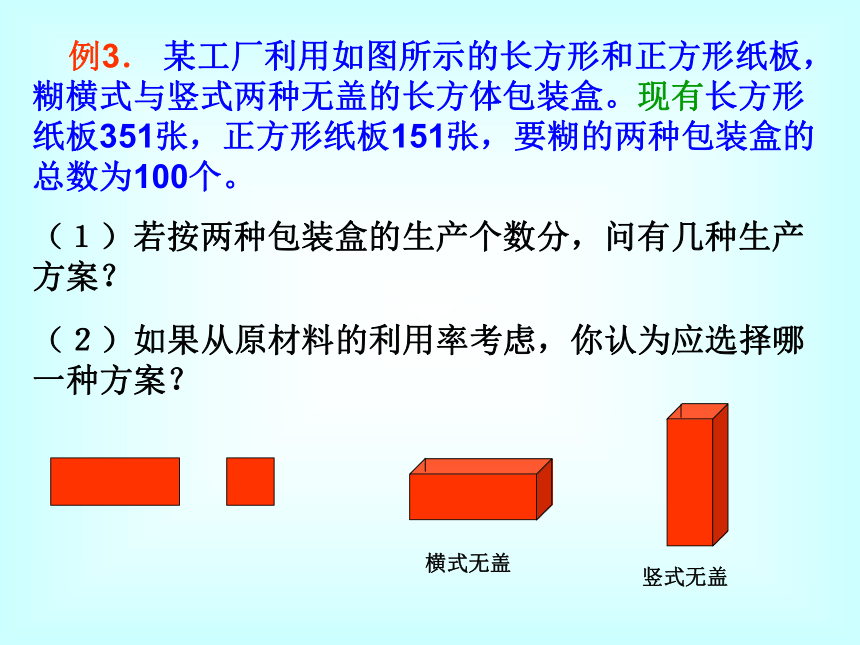 例3． 某工厂利用如图所示的长方形和正方形纸板，糊横式与竖式两种无盖的长方体包装盒。现有长方形纸板351张，正方形纸板151张，要糊的两种包装盒的总数为100个。

（1）若按两种包装盒的生产个数分，问有几种生产方案？

（2）如果从原材料的利用率考虑，你认为应选择哪一种方案？

横式无盖

竖式无盖